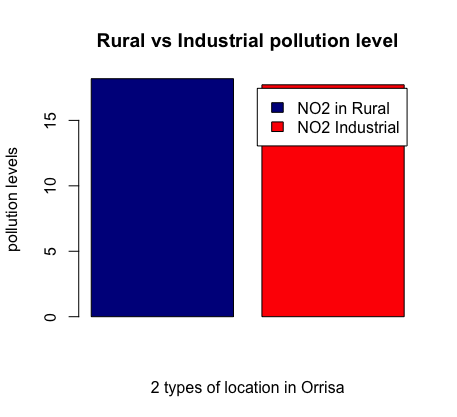 Rural vs Industrial pollution level

NO2 in Rural
NO2 Industrial

pollution levels

15
10
5
0

2 types of location in Orrisa